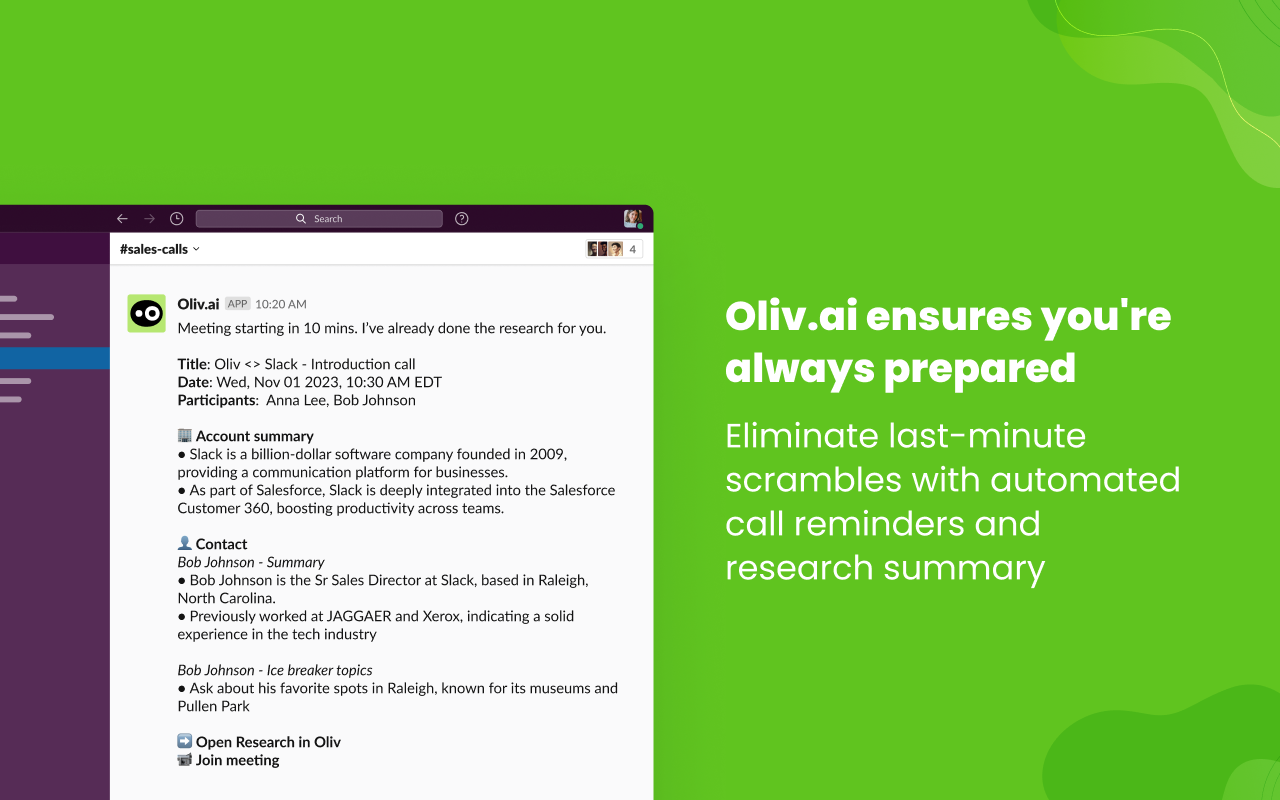 Search

#sales-calls

4

Oliv.ai APP 10:20 AM
Meeting starting in 10 mins. I've already done the research for you.

Title: Oliv <> Slack - Introduction call
Date: Wed, Nov 01 2023, 10:30 AM EDT
Participants: Anna Lee, Bob Johnson

🏢 Account summary
● Slack is a billion-dollar software company founded in 2009, providing a communication platform for businesses.
● As part of Salesforce, Slack is deeply integrated into the Salesforce Customer 360, boosting productivity across teams.

👤 Contact
Bob Johnson - Summary
● Bob Johnson is the Sr Sales Director at Slack, based in Raleigh, North Carolina.
● Previously worked at JAGGAER and Xerox, indicating a solid experience in the tech industry

Bob Johnson - Ice breaker topics
● Ask about his favorite spots in Raleigh, known for its museums and Pullen Park

➡️ Open Research in Oliv
📹 Join meeting

Oliv.ai ensures you're always prepared

Eliminate last-minute scrambles with automated call reminders and research summary